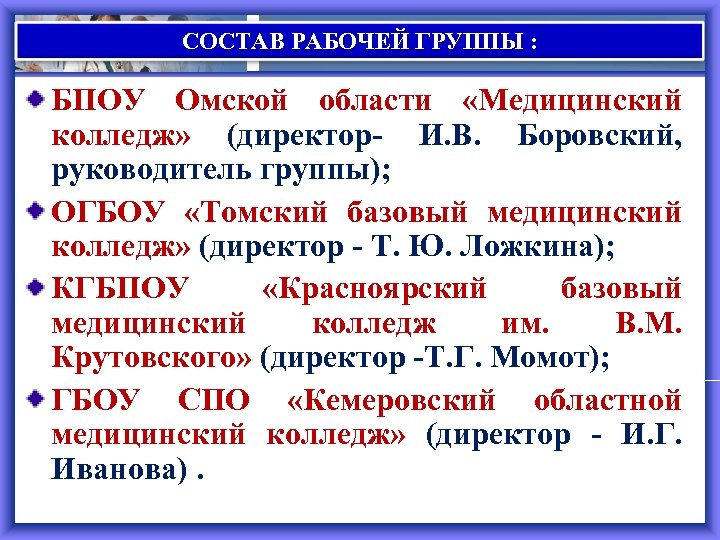 СОСТАВ РАБОЧЕЙ ГРУППЫ :

БПОУ Омской области «Медицинский колледж» (директор- И.В. Боровский, руководитель группы);

ОГБОУ «Томский базовый медицинский колледж» (директор - Т. Ю. Ложкина);

КГБПОУ «Красноярский базовый медицинский колледж им. В.М. Крутовского» (директор -Т.Г. Момот);

ГБОУ СПО «Кемеровский областной медицинский колледж» (директор - И.Г. Иванова) .